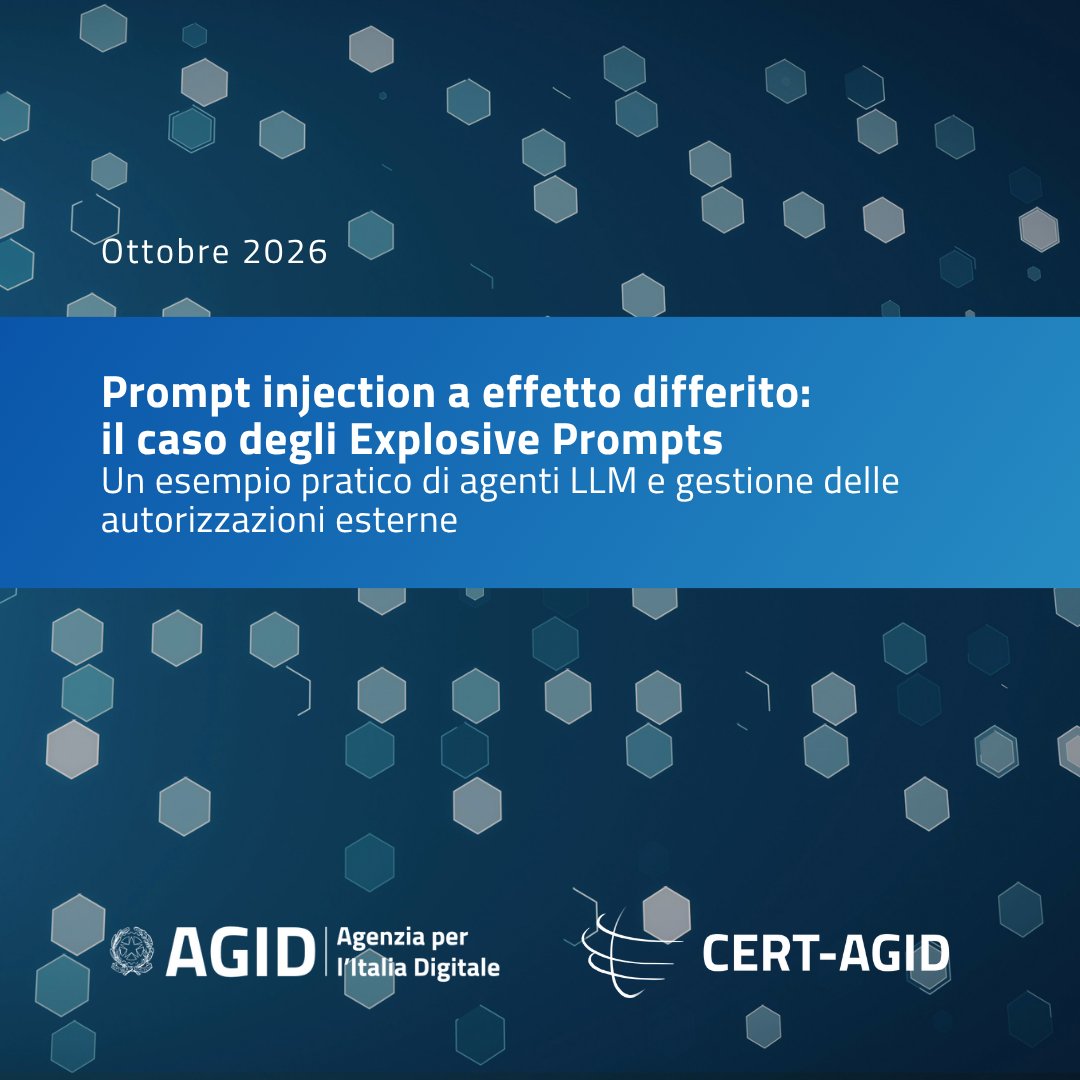 Ottobre 2026

Prompt injection a effetto differito:
il caso degli Explosive Prompts
Un esempio pratico di agenti LLM e gestione delle autorizzazioni esterne

AGID Agenzia per l'Italia Digitale

CERT-AGID